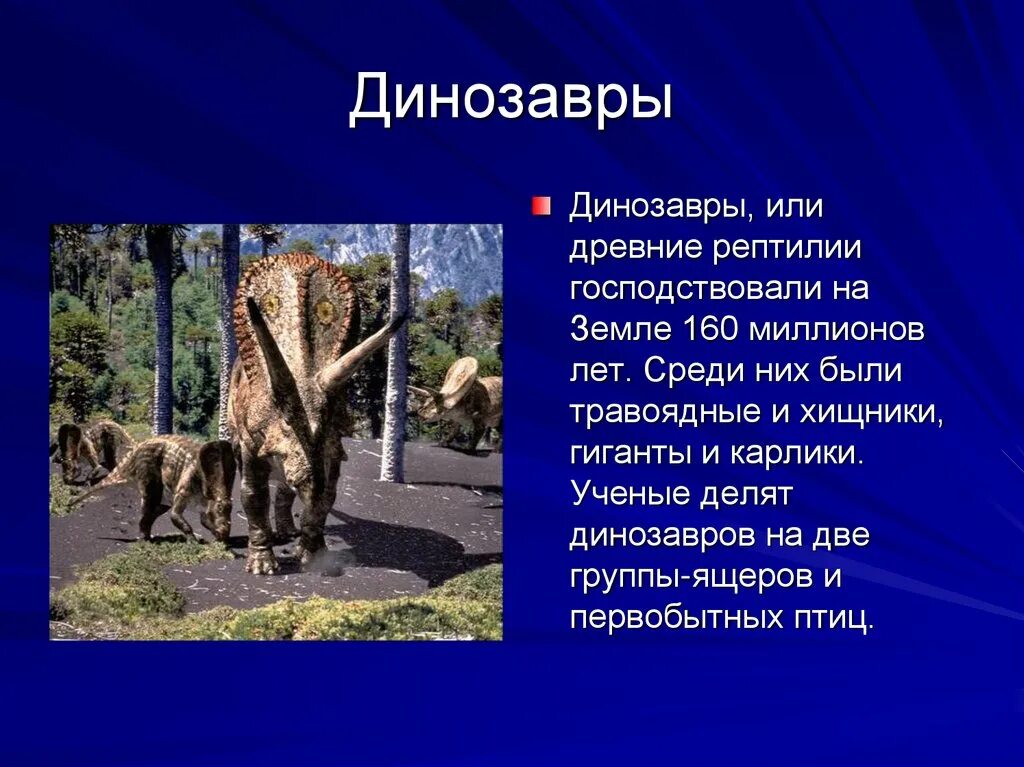 Динозавры

Динозавры, или древние рептилии господствовали на Земле 160 миллионов лет. Среди них были травоядные и хищники, гиганты и карлики. Ученые делят динозавров на две группы-ящеров и первобытных птиц.